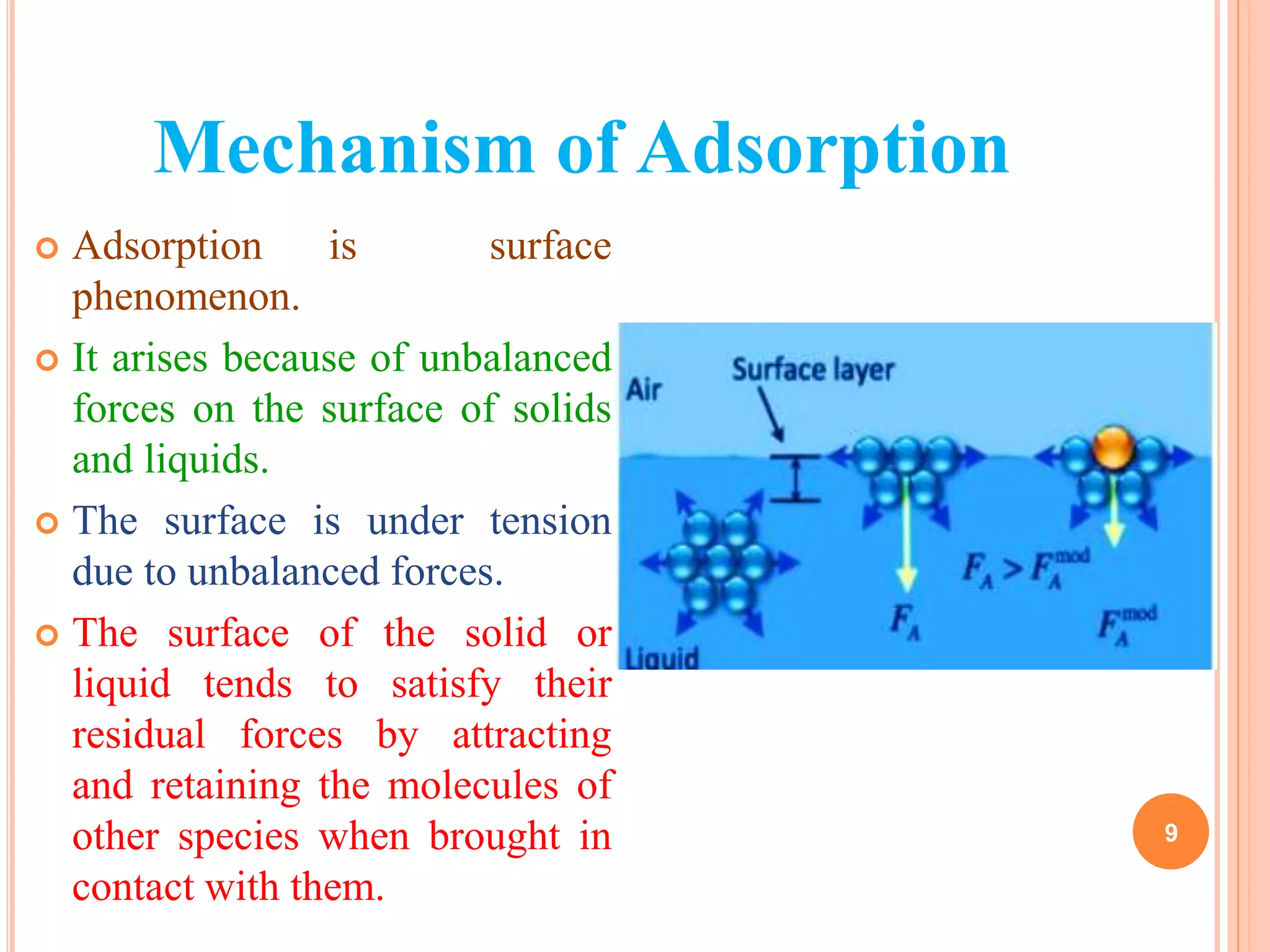 Mechanism of Adsorption

Adsorption is surface phenomenon.

It arises because of unbalanced forces on the surface of solids and liquids.

The surface is under tension due to unbalanced forces.

The surface of the solid or liquid tends to satisfy their residual forces by attracting and retaining the molecules of other species when brought in contact with them.

Air
Surface layer
$F_A > F_A^{mod}$
$F_A$
$F_A^{mod}$
Liquid

9